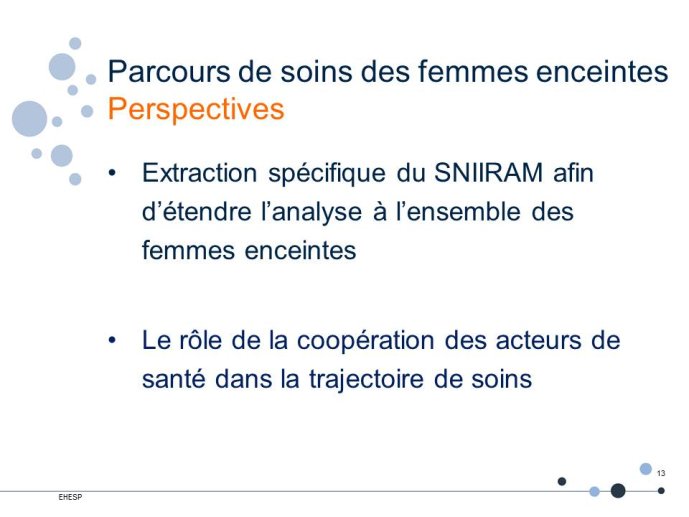 Parcours de soins des femmes enceintes
Perspectives

• Extraction spécifique du SNIIRAM afin d'étendre l'analyse à l'ensemble des femmes enceintes

• Le rôle de la coopération des acteurs de santé dans la trajectoire de soins

13

EHESP